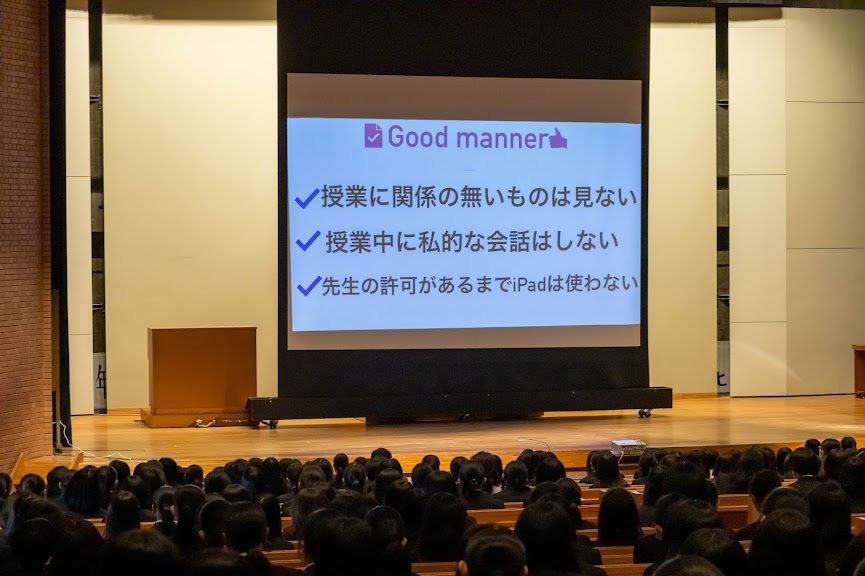 Good manner

✓授業に関係の無いものは見ない

✓授業中に私的な会話はしない

✓先生の許可があるまでiPadは使わない